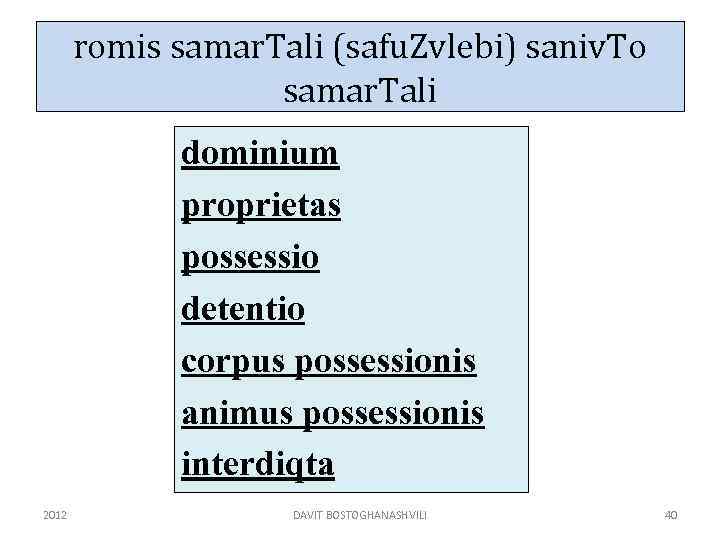 romis samarTali (safuZvlebi) sanivTo samarTali

dominium

proprietas

possessio

detentio

corpus possessionis

animus possessionis

interdiqta

2012

DAVIT BOSTOGHANASHVILI

40